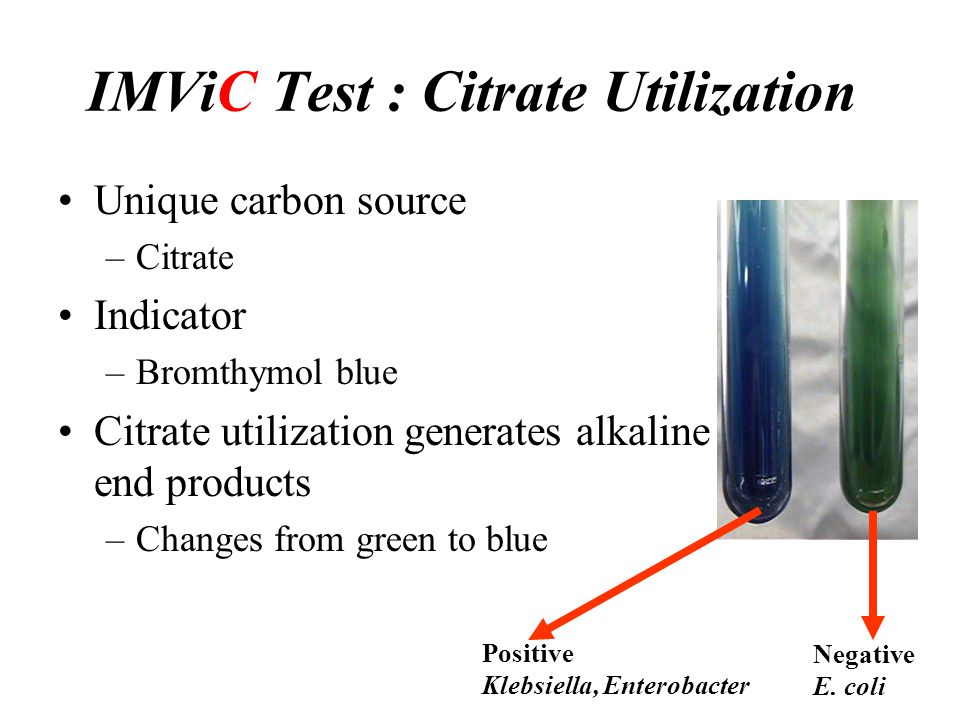 IMViC Test : Citrate Utilization

• Unique carbon source
– Citrate
• Indicator
– Bromthymol blue
• Citrate utilization generates alkaline end products
– Changes from green to blue

Positive
Klebsiella, Enterobacter

Negative
E. coli